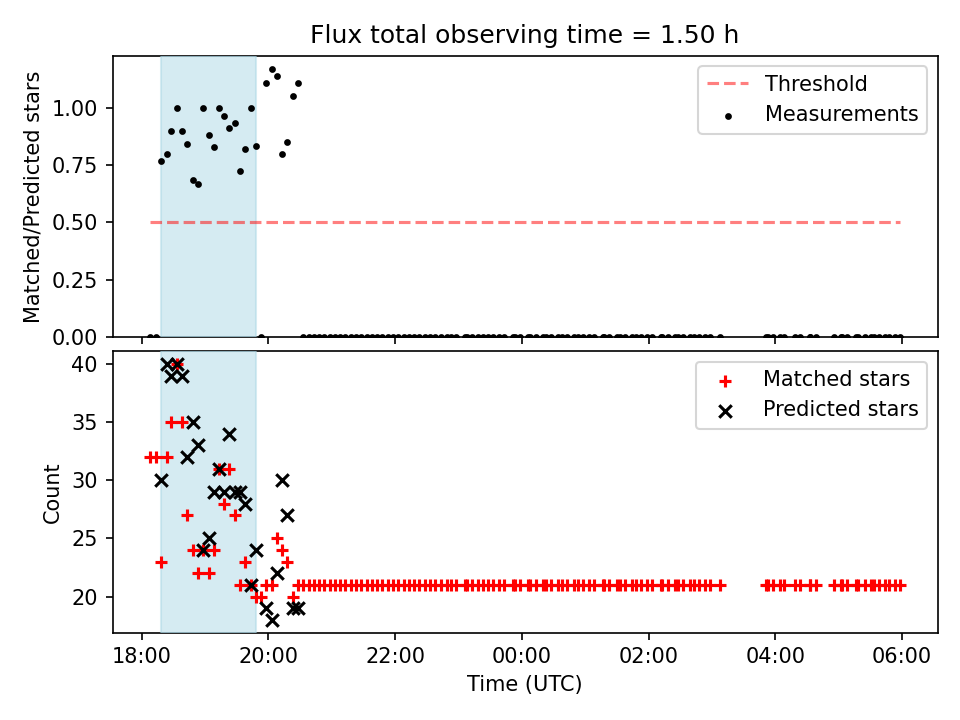 Flux total observing time = 1.50 h

Matched/Predicted stars

1.00
0.75
0.50
0.25
0.00

Threshold
Measurements

Count

40
35
30
25
20

Matched stars
Predicted stars

18:00
20:00
22:00
00:00
02:00
04:00
06:00

Time (UTC)